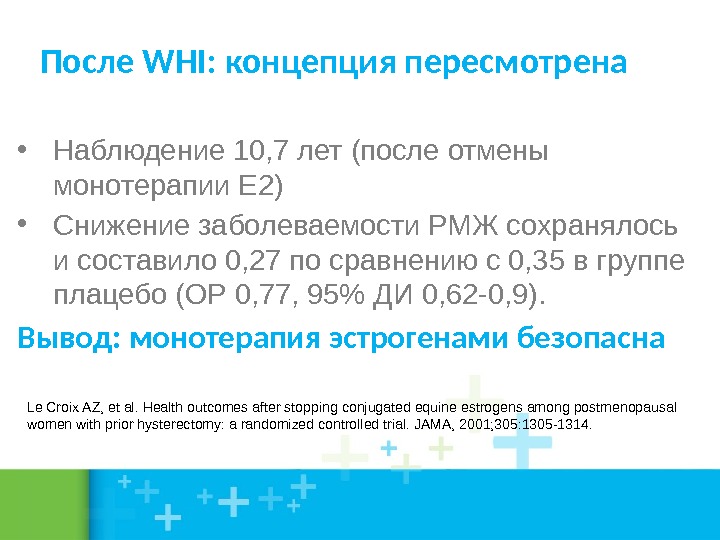 После WHI: концепция пересмотрена

• Наблюдение 10,7 лет (после отмены монотерапии Е2)
• Снижение заболеваемости РМЖ сохранялось и составило 0,27 по сравнению с 0,35 в группе плацебо (ОР 0,77, 95% ДИ 0,62-0,9).

Вывод: монотерапия эстрогенами безопасна

Le Croix AZ, et al. Health outcomes after stopping conjugated equine estrogens among postmenopausal women with prior hysterectomy: a randomized controlled trial. JAMA, 2001;305:1305-1314.